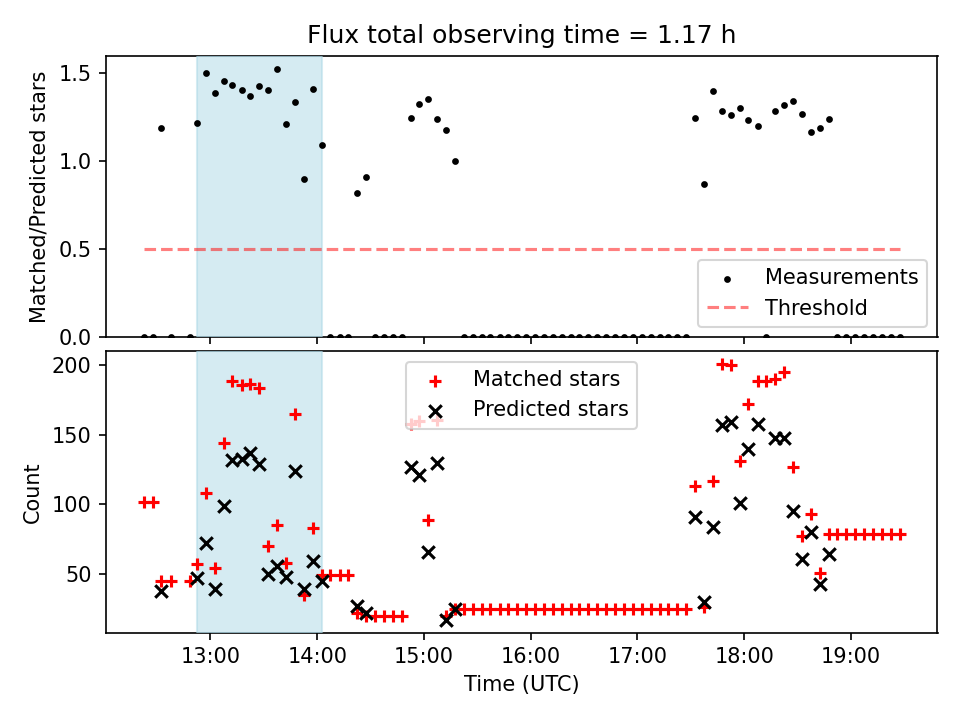 Flux total observing time = 1.17 h

Matched/Predicted stars

1.5
1.0
0.5
0.0

Measurements
Threshold

Count

200
150
100
50

Matched stars
Predicted stars

13:00
14:00
15:00
16:00
17:00
18:00
19:00

Time (UTC)